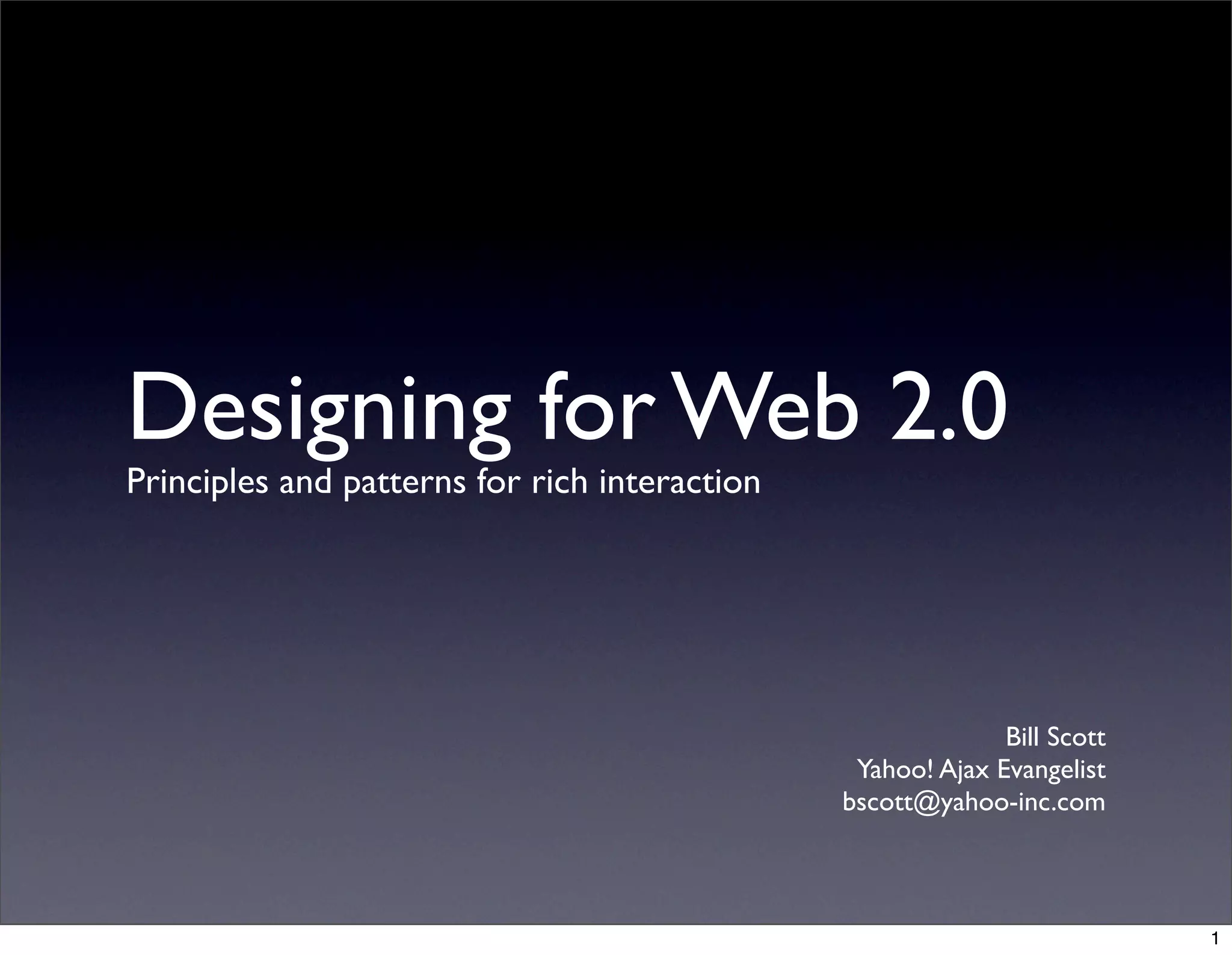 Designing for Web 2.0
Principles and patterns for rich interaction

Bill Scott
Yahoo! Ajax Evangelist
bscott@yahoo-inc.com

1